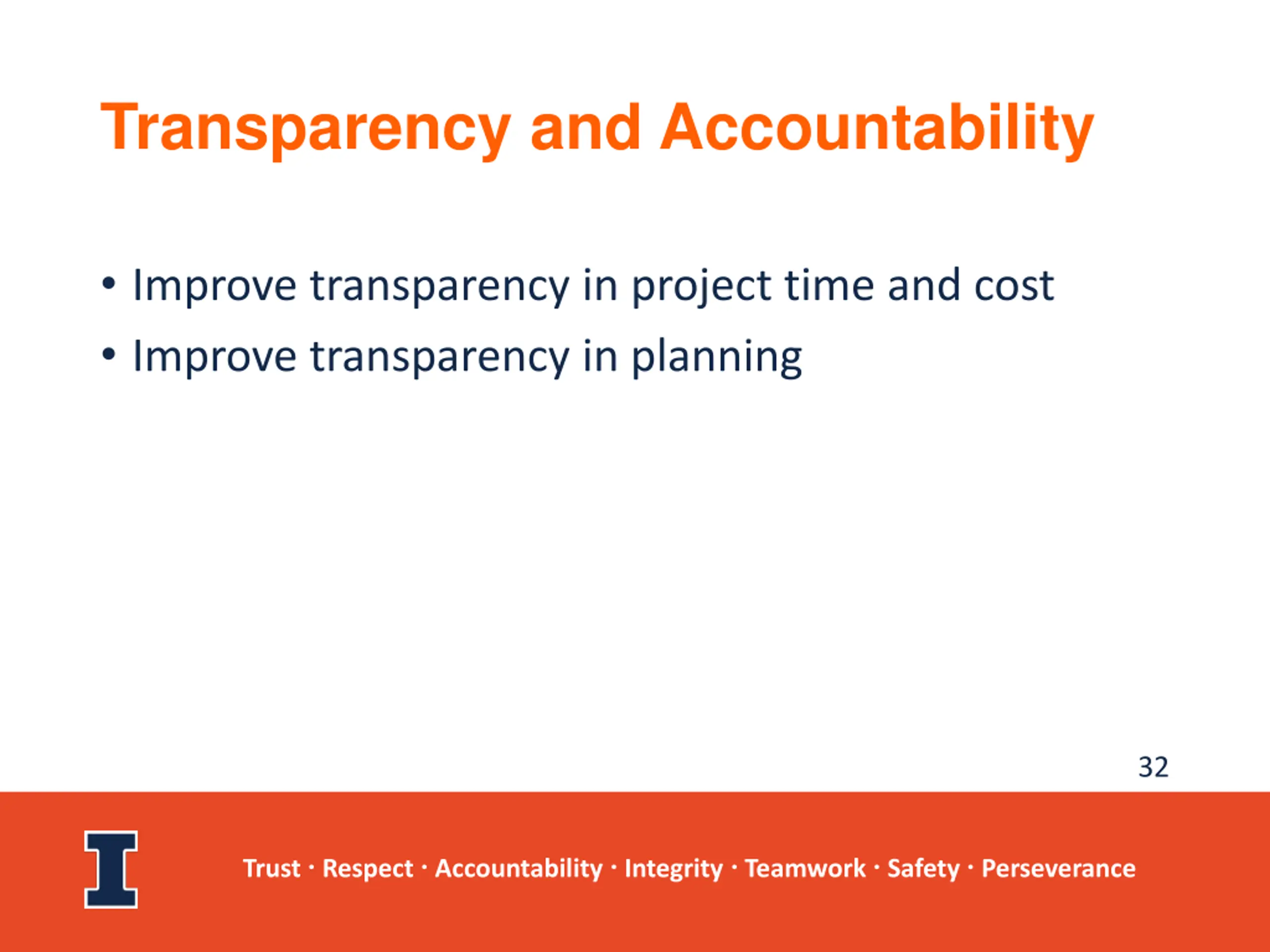 Transparency and Accountability

• Improve transparency in project time and cost
• Improve transparency in planning

32

I

Trust · Respect · Accountability · Integrity · Teamwork · Safety · Perseverance